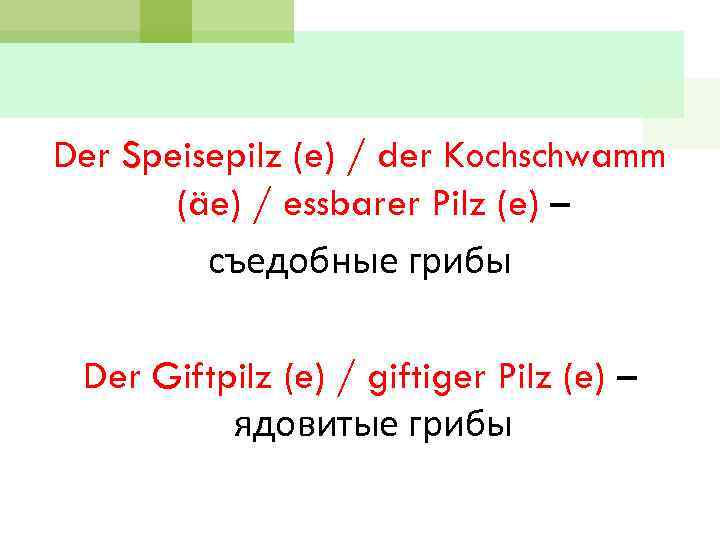 Der Speisepilz (e) / der Kochschwamm (äe) / essbarer Pilz (e) – съедобные грибы

Der Giftpilz (e) / giftiger Pilz (e) – ядовитые грибы